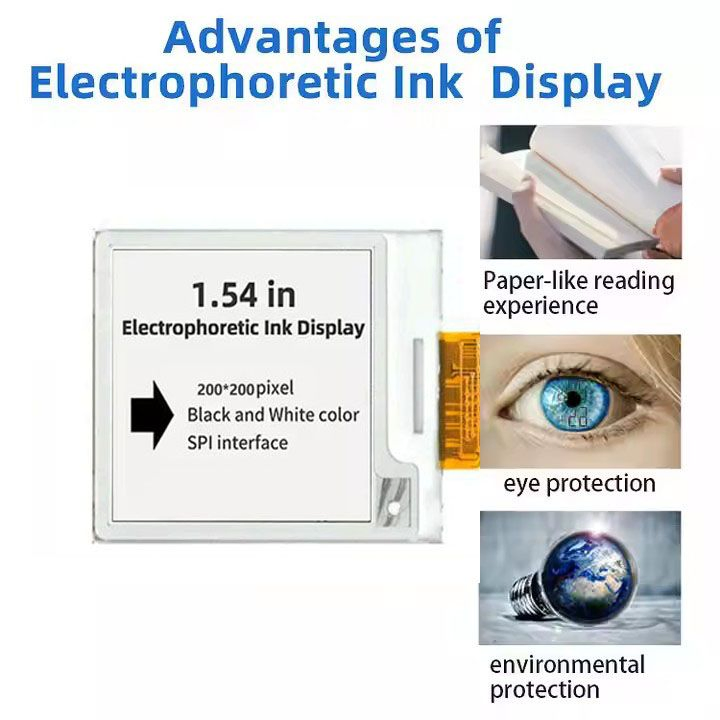 Advantages of
Electrophoretic Ink Display

1.54 in
Electrophoretic Ink Display

200*200pixel
Black and White color
SPI interface

Paper-like reading experience

eye protection

environmental protection